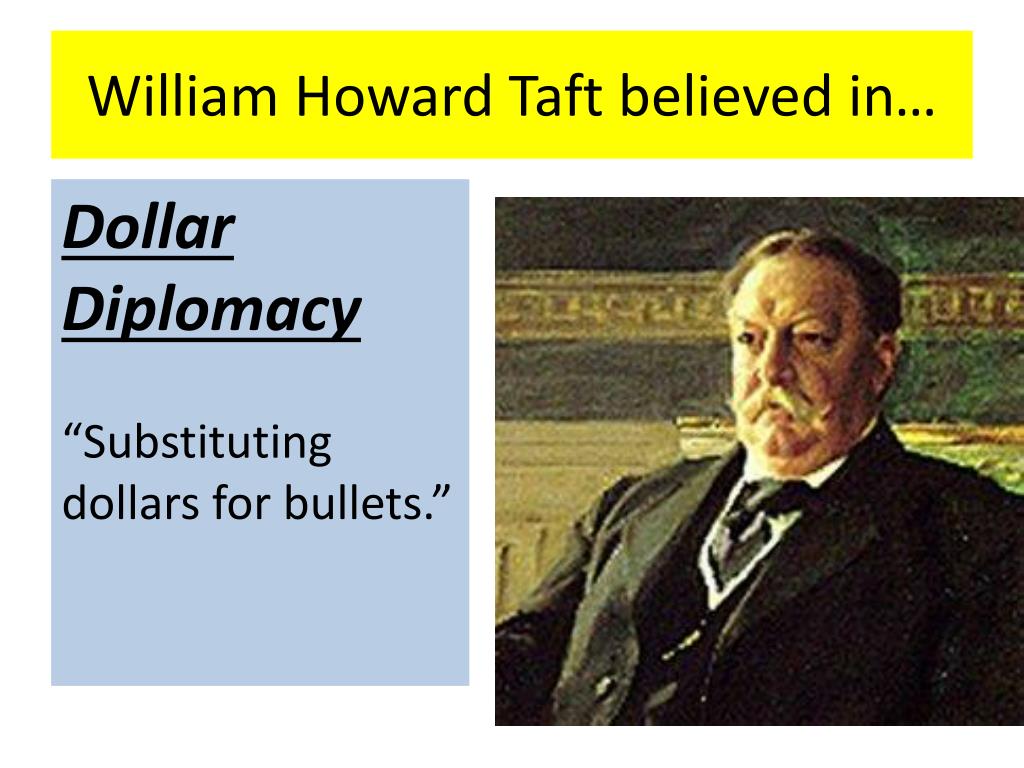 William Howard Taft believed in…

Dollar Diplomacy

“Substituting dollars for bullets.”